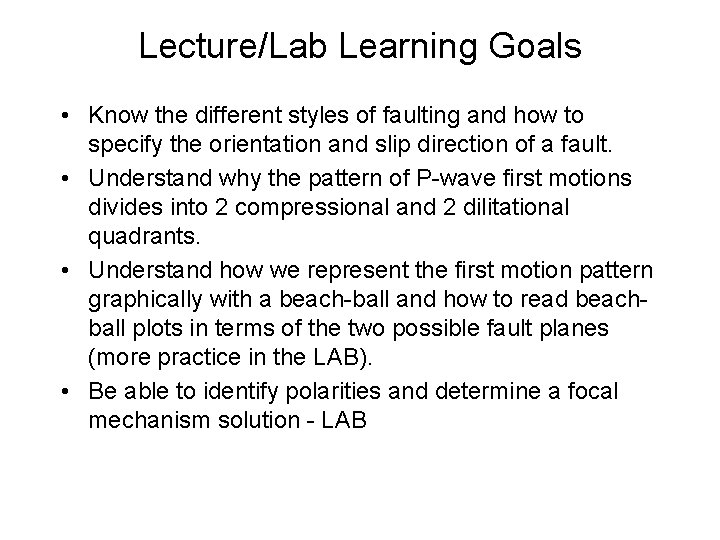 Lecture/Lab Learning Goals

• Know the different styles of faulting and how to specify the orientation and slip direction of a fault.
• Understand why the pattern of P-wave first motions divides into 2 compressional and 2 dilitational quadrants.
• Understand how we represent the first motion pattern graphically with a beach-ball and how to read beach-ball plots in terms of the two possible fault planes (more practice in the LAB).
• Be able to identify polarities and determine a focal mechanism solution - LAB